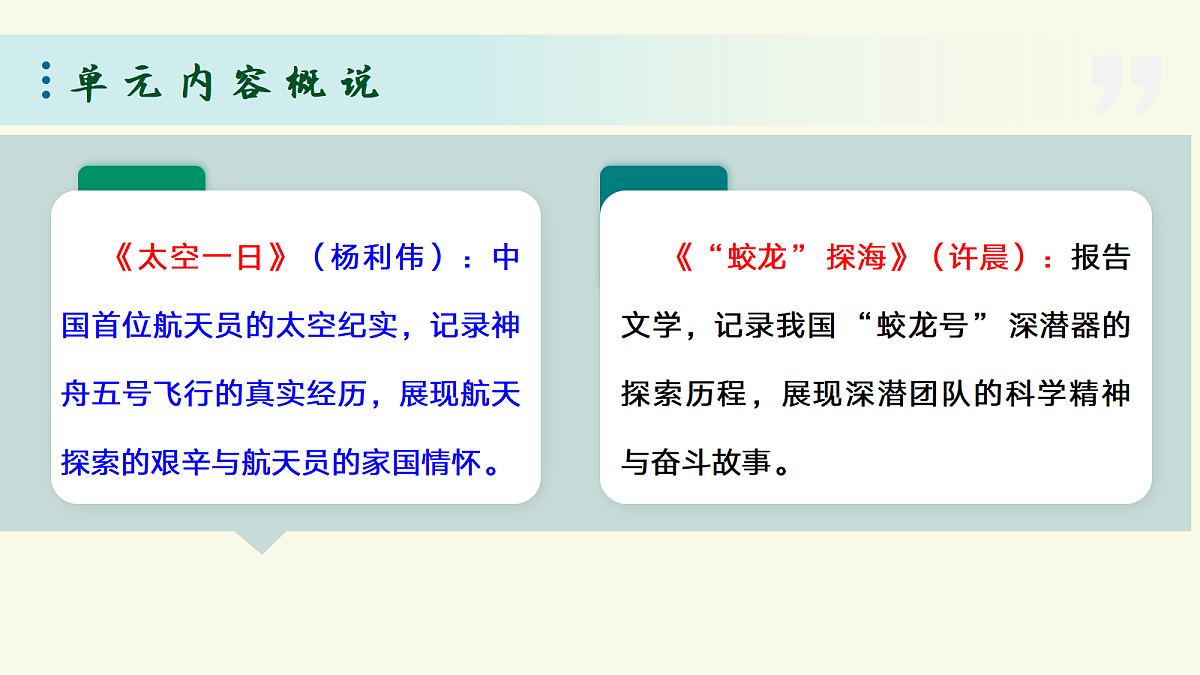 单元内容概说

《太空一日》（杨利伟）：中国首位航天员的太空纪实，记录神舟五号飞行的真实经历，展现航天探索的艰辛与航天员的家国情怀。

《“蛟龙”探海》（许晨）：报告文学，记录我国“蛟龙号”深潜器的探索历程，展现深潜团队的科学精神与奋斗故事。